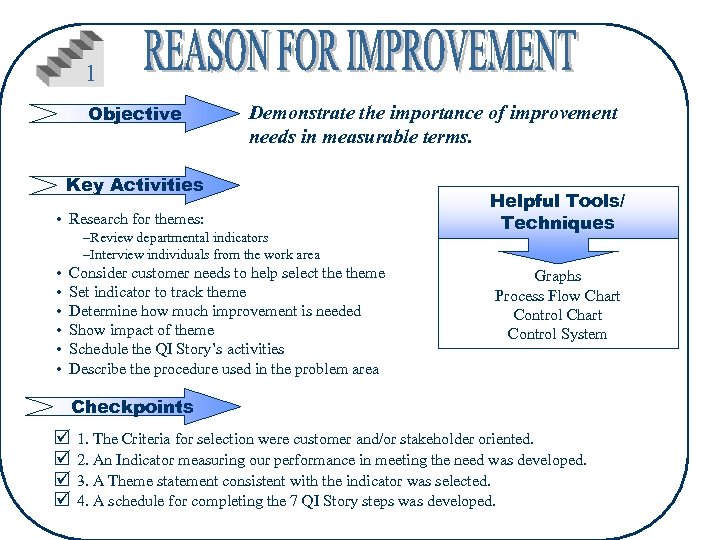 1

REASON FOR IMPROVEMENT

Objective

Demonstrate the importance of improvement needs in measurable terms.

Key Activities

• Research for themes:
–Review departmental indicators
–Interview individuals from the work area
• Consider customer needs to help select the theme
• Set indicator to track theme
• Determine how much improvement is needed
• Show impact of theme
• Schedule the QI Story's activities
• Describe the procedure used in the problem area

Helpful Tools/ Techniques

Graphs
Process Flow Chart
Control Chart
Control System

Checkpoints

☑ 1. The Criteria for selection were customer and/or stakeholder oriented.
☑ 2. An Indicator measuring our performance in meeting the need was developed.
☑ 3. A Theme statement consistent with the indicator was selected.
☑ 4. A schedule for completing the 7 QI Story steps was developed.